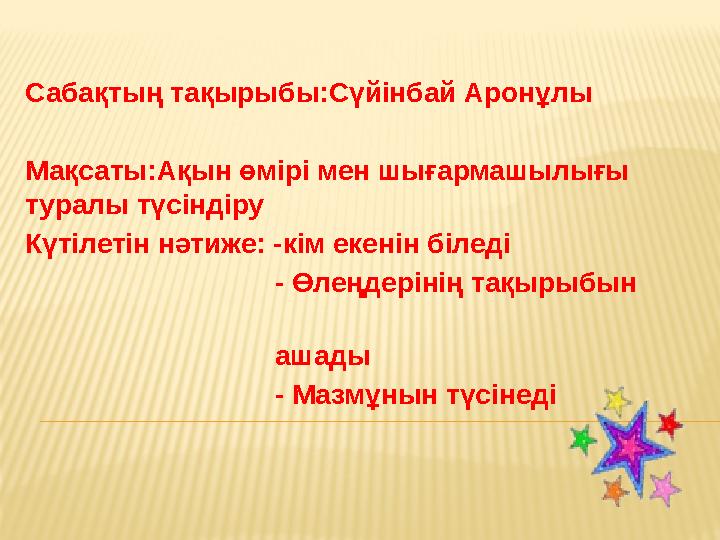 Сабақтың тақырыбы:Сүйінбай Аронұлы

Мақсаты:Ақын өмірі мен шығармашылығы туралы түсіндіру

Күтілетін нәтиже: -кім екенін біледі
- Өлеңдерінің тақырыбын

ашады
- Мазмұнын түсінеді